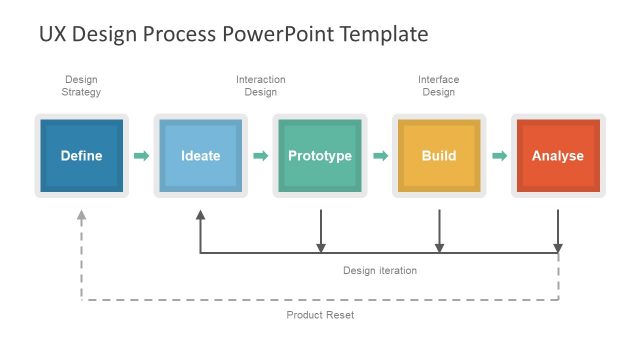 UX Design Process PowerPoint Template

Design Strategy

Interaction Design

Interface Design

Define

Ideate

Prototype

Build

Analyse

Design iteration

Product Reset